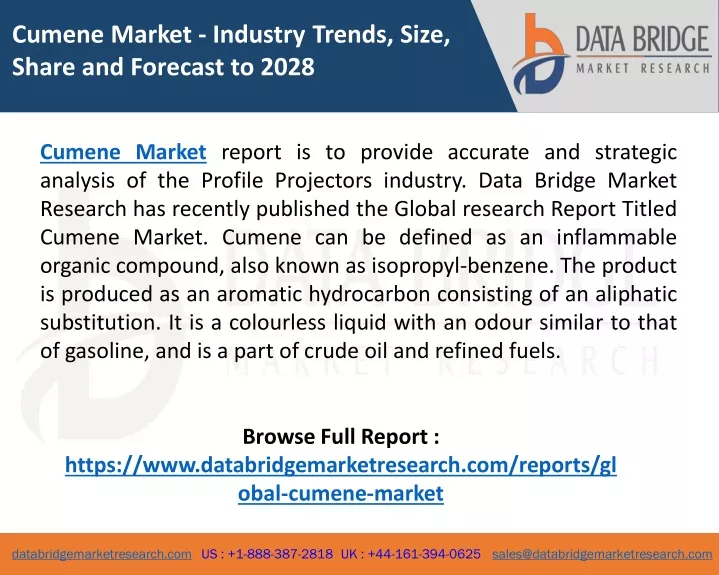 Cumene Market - Industry Trends, Size, Share and Forecast to 2028

DATA BRIDGE
MARKET RESEARCH

Cumene Market report is to provide accurate and strategic analysis of the Profile Projectors industry. Data Bridge Market Research has recently published the Global research Report Titled Cumene Market. Cumene can be defined as an inflammable organic compound, also known as isopropyl-benzene. The product is produced as an aromatic hydrocarbon consisting of an aliphatic substitution. It is a colourless liquid with an odour similar to that of gasoline, and is a part of crude oil and refined fuels.

Browse Full Report :
https://www.databridgemarketresearch.com/reports/global-cumene-market

databridgemarketresearch.com US : +1-888-387-2818 UK : +44-161-394-0625 sales@databridgemarketresearch.com